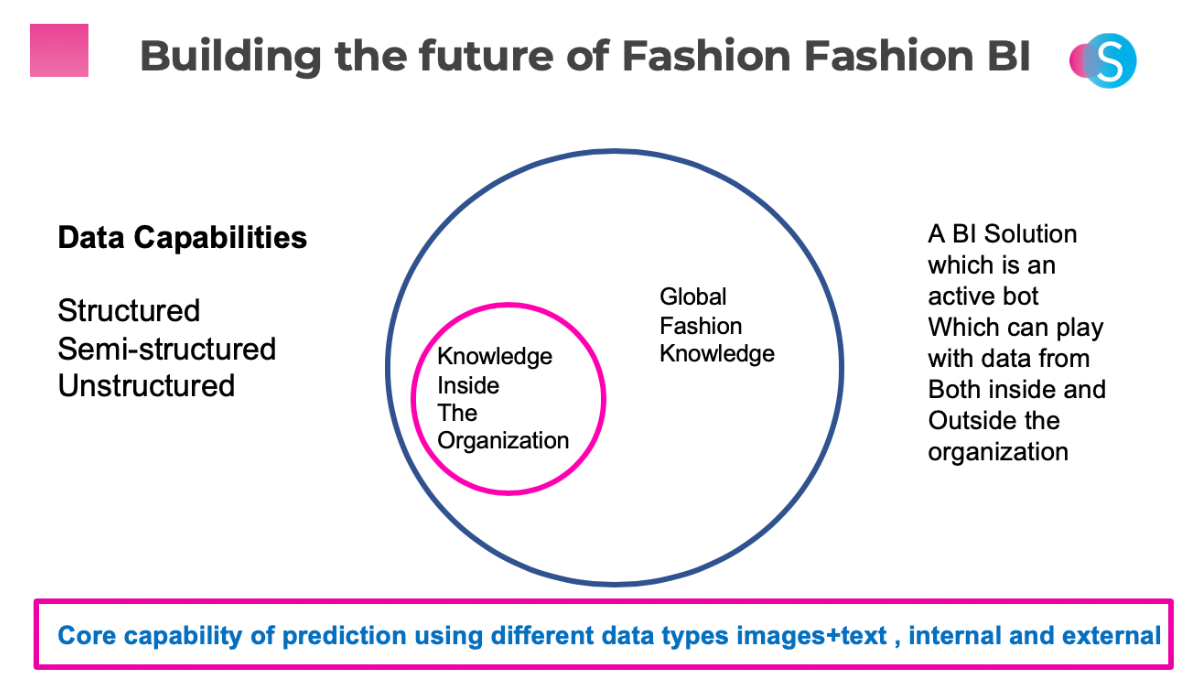 Building the future of Fashion Fashion BI

S

Data Capabilities

Structured
Semi-structured
Unstructured

Knowledge
Inside
The
Organization

Global
Fashion
Knowledge

A BI Solution which is an active bot Which can play with data from Both inside and Outside the organization

Core capability of prediction using different data types images+text , internal and external